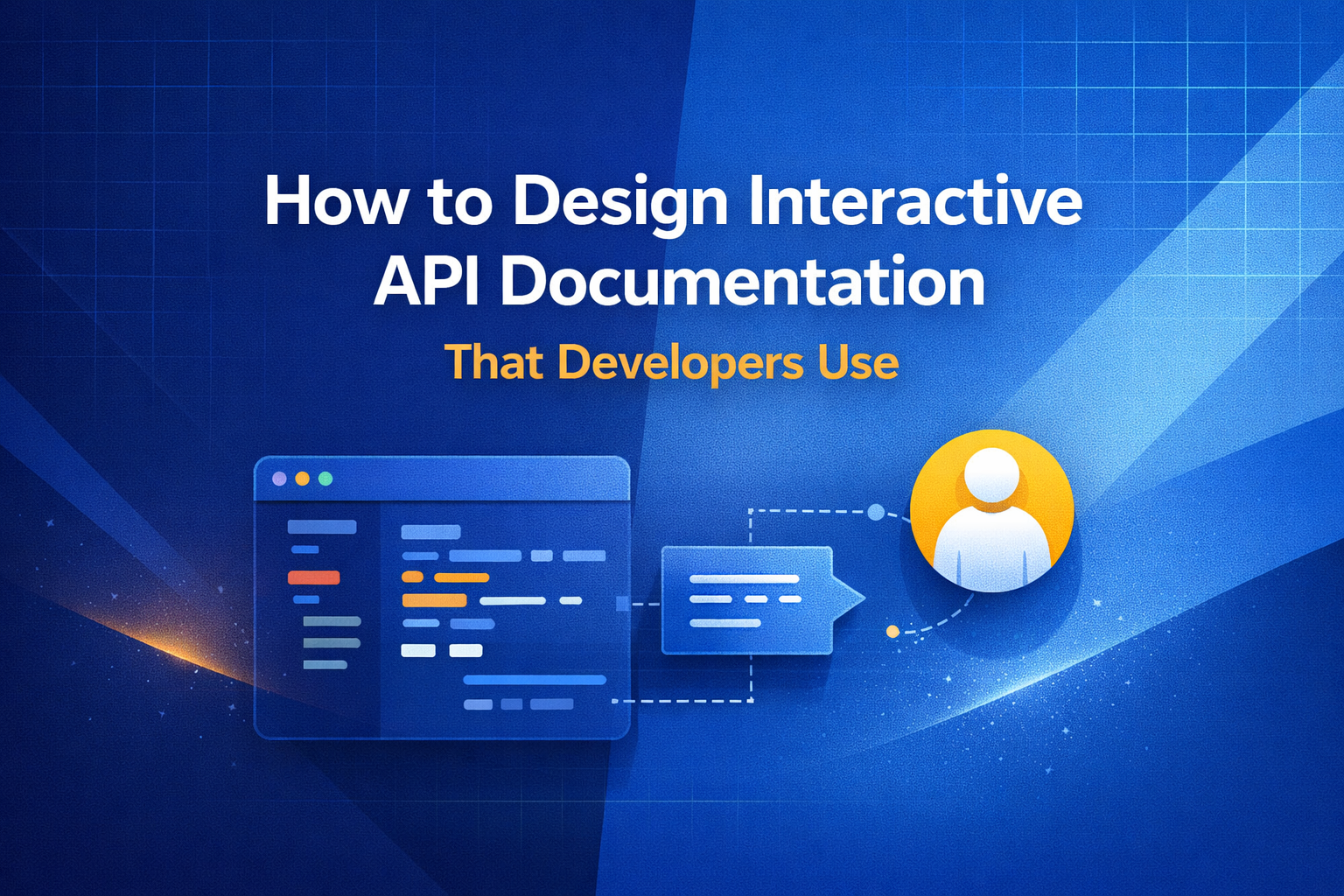 How to Design Interactive API Documentation

That Developers Use